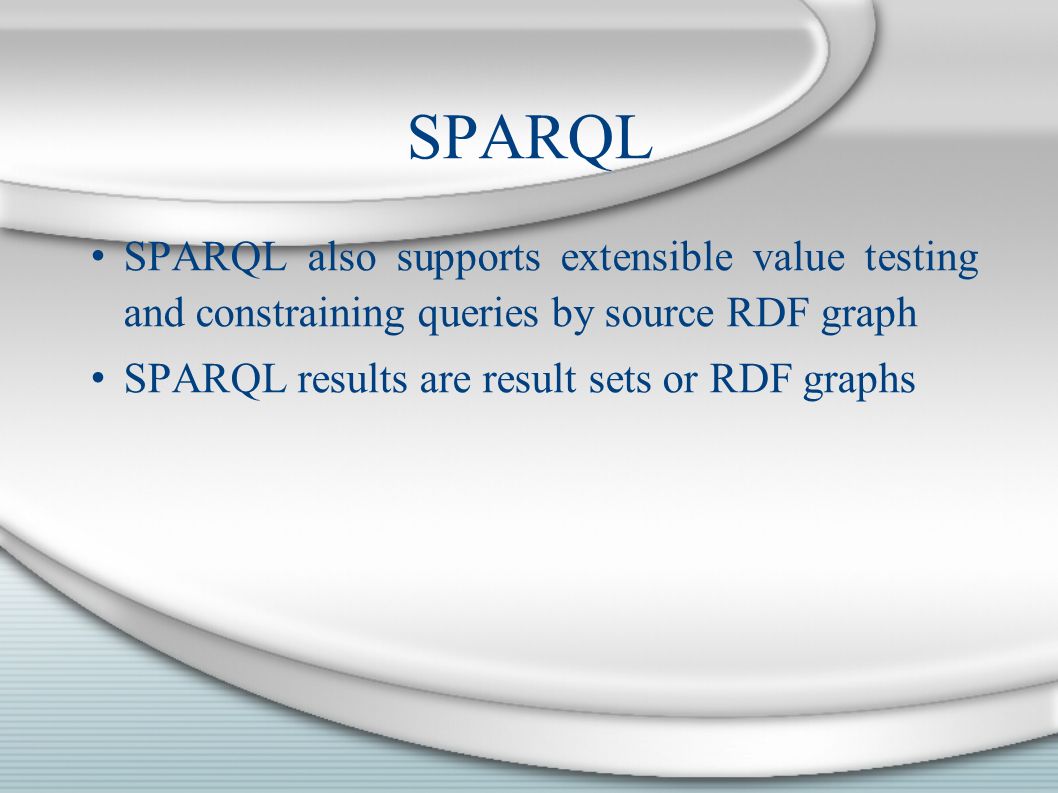 SPARQL

• SPARQL also supports extensible value testing and constraining queries by source RDF graph

• SPARQL results are result sets or RDF graphs